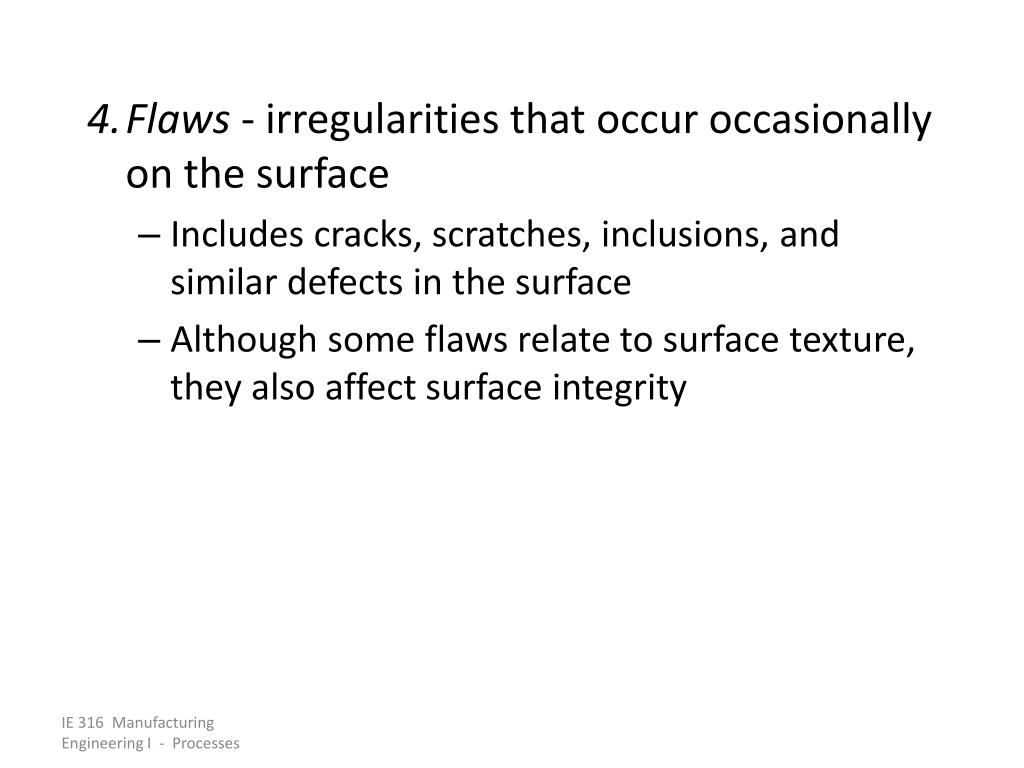 4. Flaws - irregularities that occur occasionally on the surface

– Includes cracks, scratches, inclusions, and similar defects in the surface

– Although some flaws relate to surface texture, they also affect surface integrity

IE 316 Manufacturing Engineering I - Processes